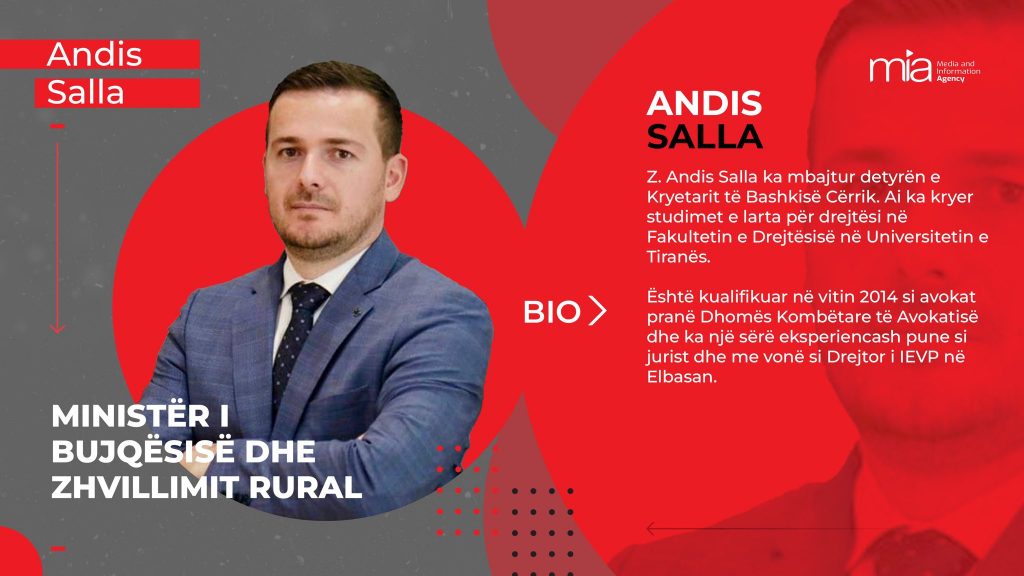 Andis
Salla

MINISTËR I BUJQËSISË DHE ZHVILLIMIT RURAL

BIO

mia Media and Information Agency

ANDIS
SALLA

Z. Andis Salla ka mbajtur detyrën e Kryetarit të Bashkisë Cërrik. Ai ka kryer studimet e larta për drejtësi në Fakultetin e Drejtësisë në Universitetin e Tiranës.

Është kualifikuar në vitin 2014 si avokat pranë Dhomës Kombëtare të Avokatisë dhe ka një sërë eksperiencash pune si jurist dhe me vonë si Drejtor i IEVP në Elbasan.